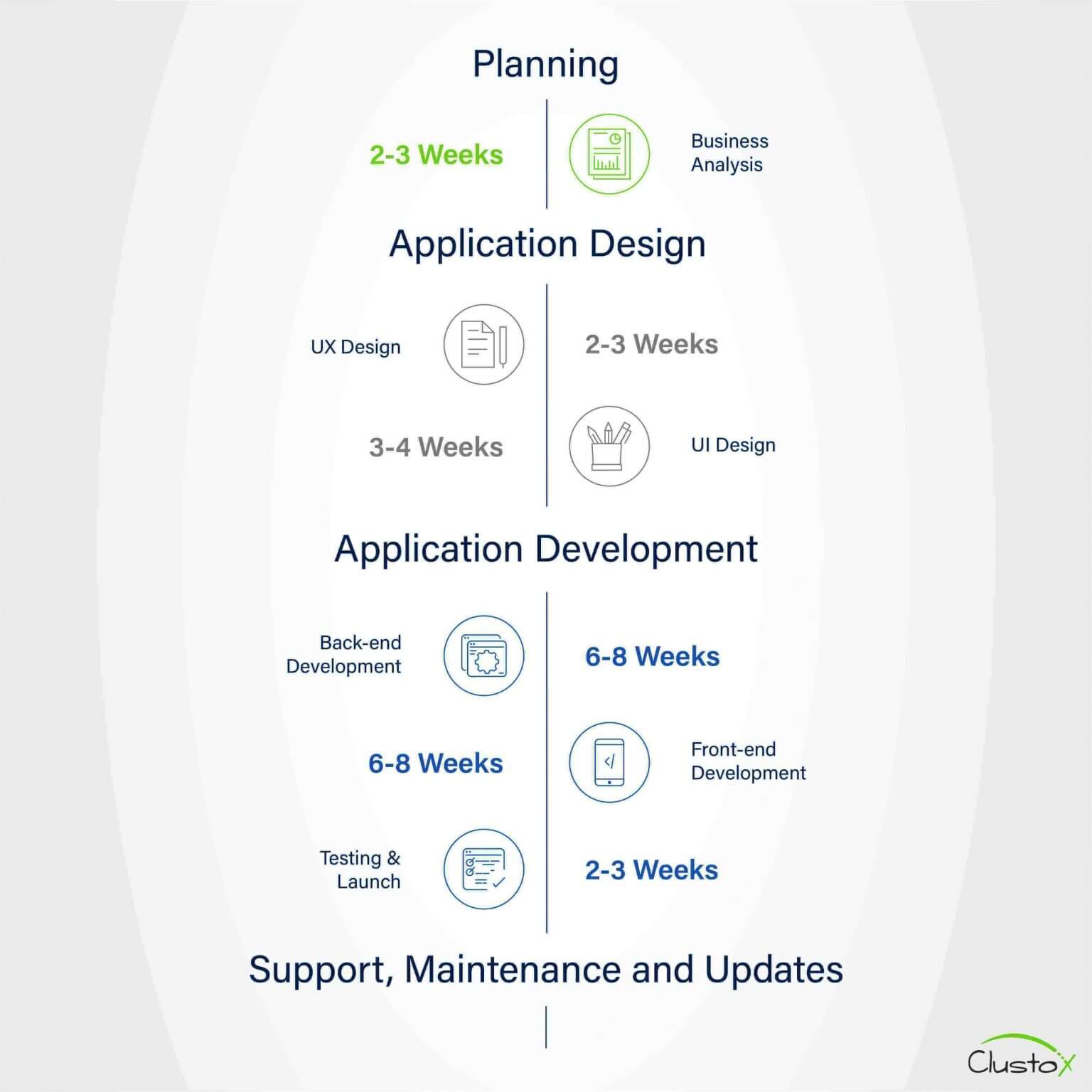 Planning

2-3 Weeks

Business Analysis

Application Design

UX Design

2-3 Weeks

3-4 Weeks

UI Design

Application Development

Back-end Development

6-8 Weeks

6-8 Weeks

Front-end Development

Testing & Launch

2-3 Weeks

Support, Maintenance and Updates

Clustox